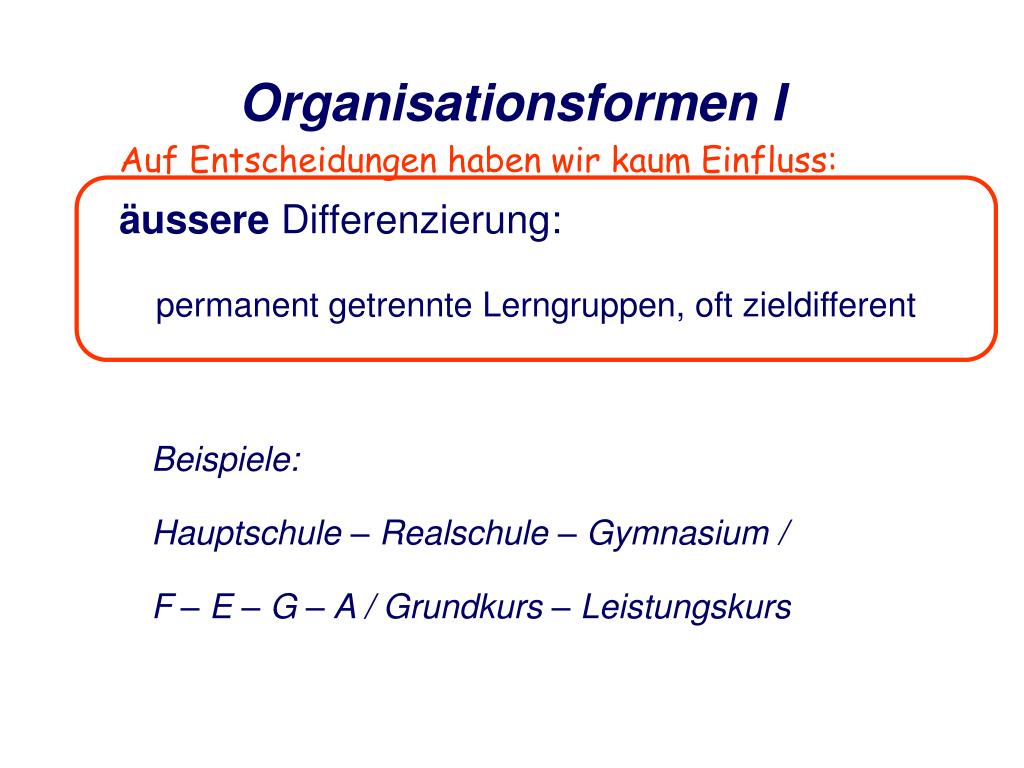 Organisationsformen I

Auf Entscheidungen haben wir kaum Einfluss:

äussere Differenzierung:

permanent getrennte Lerngruppen, oft zieldifferent

Beispiele:

Hauptschule – Realschule – Gymnasium /

F – E – G – A / Grundkurs – Leistungskurs